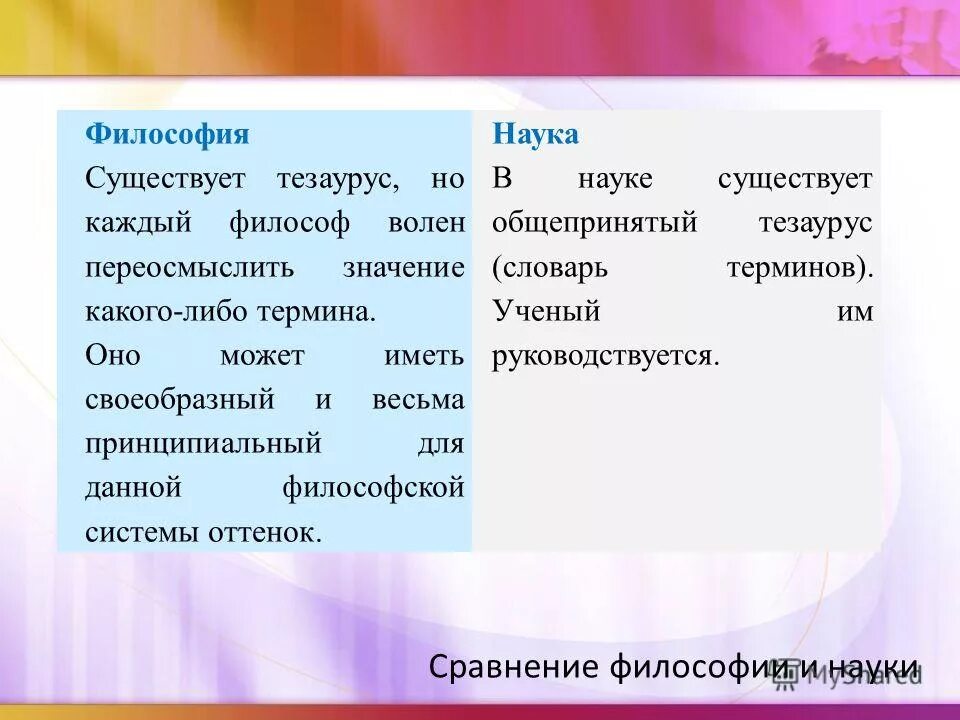 | Философия | Наука |
|---|---|
| Существует тезаурус, но каждый философ волен переосмыслить значение какого-либо термина. Оно может иметь своеобразный и весьма принципиальный для данной философской системы оттенок. | В науке существует общепринятый тезаурус (словарь терминов). Ученый им руководствуется. |

Сравнение философии и науки

MyShared